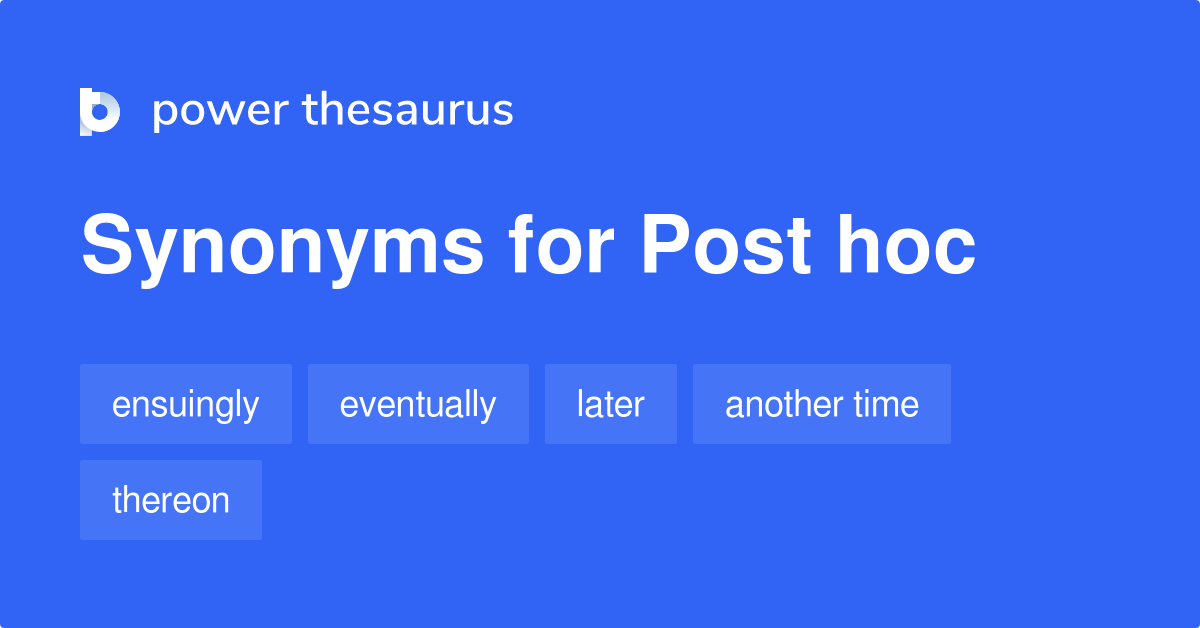 power thesaurus

Synonyms for Post hoc

ensuingly
eventually
later
another time
thereon